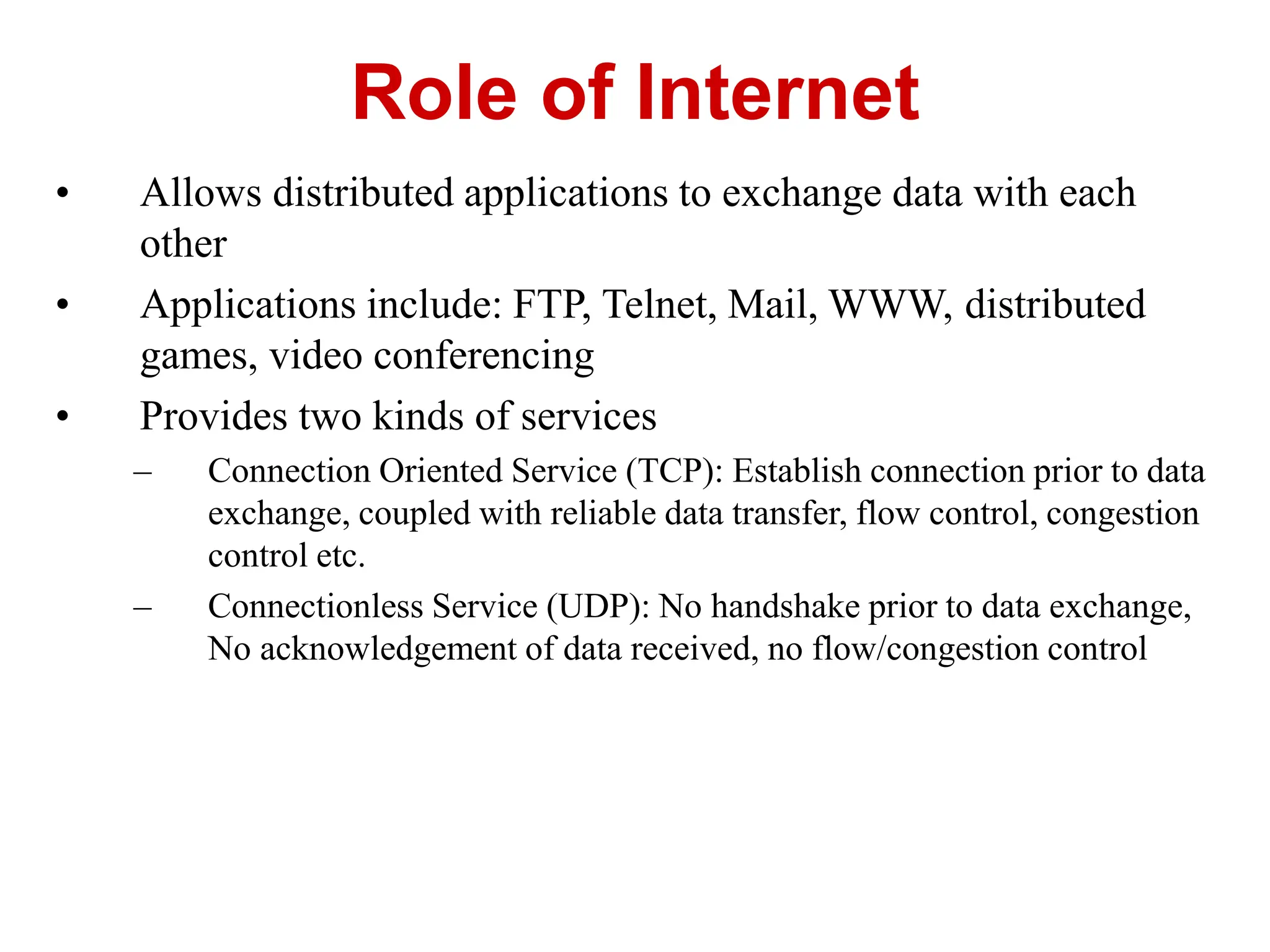 Role of Internet

• Allows distributed applications to exchange data with each other

• Applications include: FTP, Telnet, Mail, WWW, distributed games, video conferencing

• Provides two kinds of services

– Connection Oriented Service (TCP): Establish connection prior to data exchange, coupled with reliable data transfer, flow control, congestion control etc.

– Connectionless Service (UDP): No handshake prior to data exchange, No acknowledgement of data received, no flow/congestion control